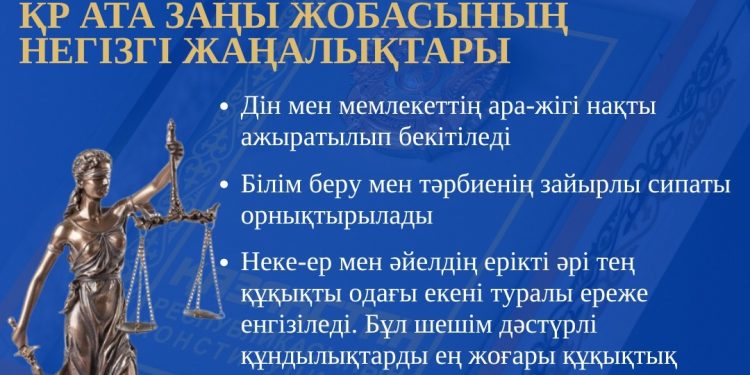 ҚР АТА ЗАҢЫ ЖОБАСЫНЫҢ НЕГІЗГІ ЖАҢАЛЫҚТАРЫ

• Дін мен мемлекеттің ара-жігі нақты ажыратылып бекітіледі

• Білім беру мен тәрбиенің зайырлы сипаты орнықтырылады

• Неке-ер мен әйелдің ерікті әрі тең құқықты одағы екені туралы ереже енгізіледі. Бұл шешім дәстүрлі құндылықтарды ең жоғары құқықтық